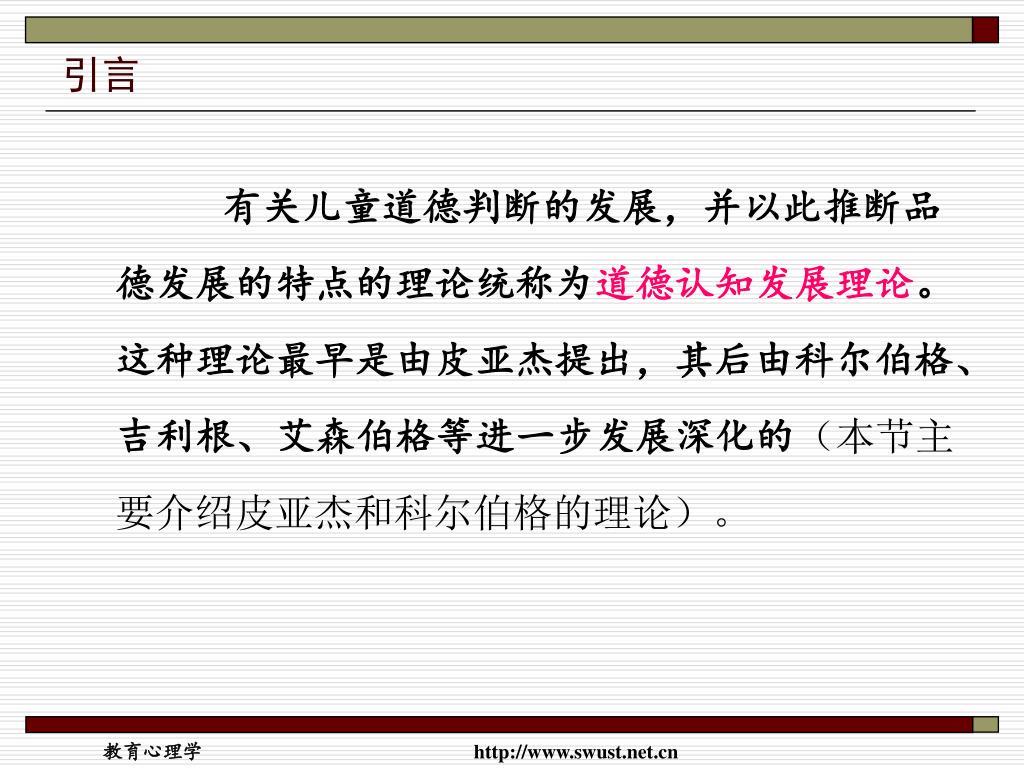 引言

有关儿童道德判断的发展，并以此推断品德发展的特点的理论统称为道德认知发展理论。这种理论最早是由皮亚杰提出，其后由科尔伯格、吉利根、艾森伯格等进一步发展深化的（本节主要介绍皮亚杰和科尔伯格的理论）。

教育心理学

http://www.swust.net.cn